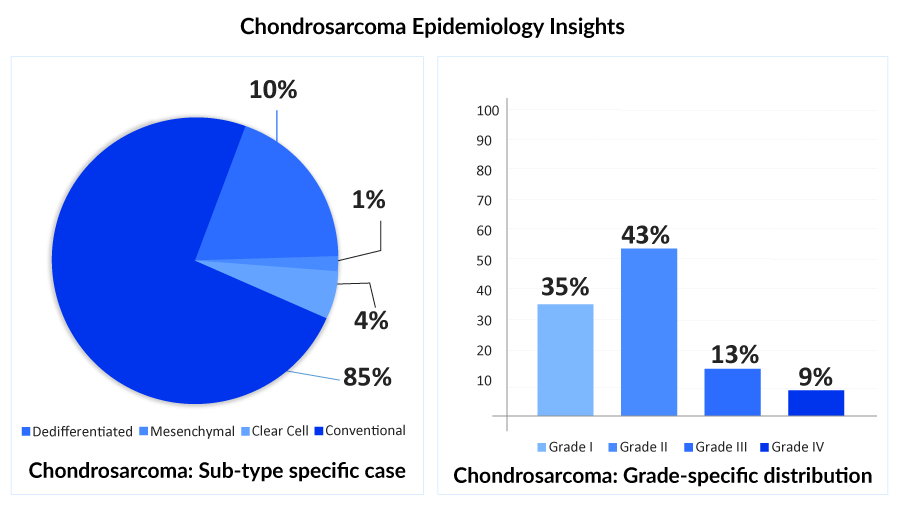 Chondrosarcoma Epidemiology Insights

10%

1%

4%

85%

Dedifferentiated Mesenchymal Clear Cell Conventional

Chondrosarcoma: Sub-type specific case

100
90
80
70
60
50
40
30
20
10

35%
43%
13%
9%

Grade I Grade II Grade III Grade IV

Chondrosarcoma: Grade-specific distribution